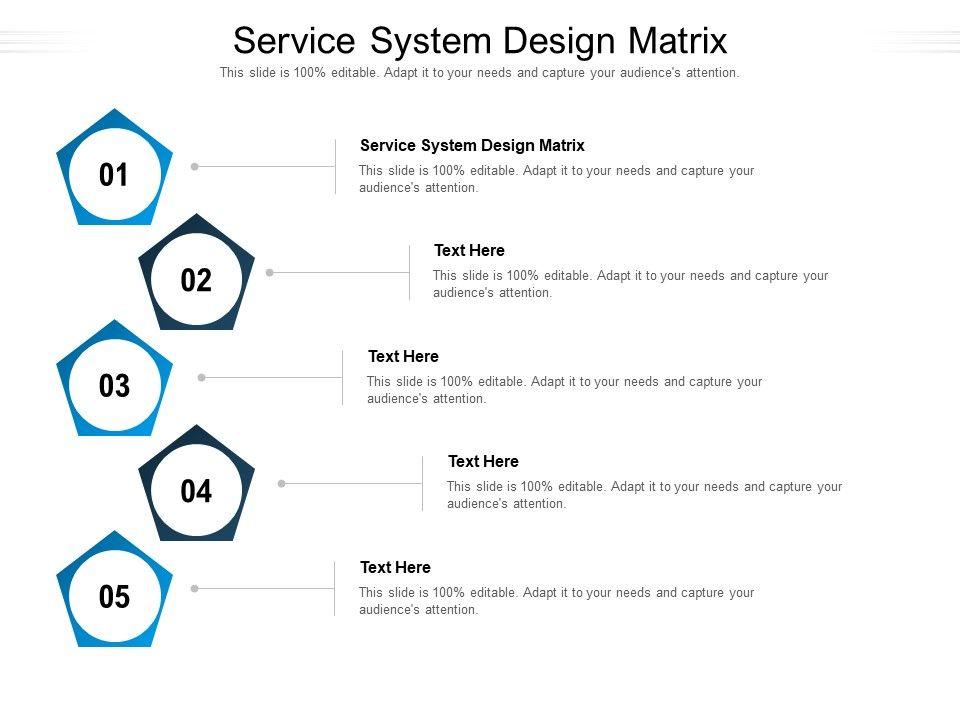 Service System Design Matrix

This slide is 100% editable. Adapt it to your needs and capture your audience's attention.

01

Service System Design Matrix

This slide is 100% editable. Adapt it to your needs and capture your audience's attention.

02

Text Here

This slide is 100% editable. Adapt it to your needs and capture your audience's attention.

03

Text Here

This slide is 100% editable. Adapt it to your needs and capture your audience's attention.

04

Text Here

This slide is 100% editable. Adapt it to your needs and capture your audience's attention.

05

Text Here

This slide is 100% editable. Adapt it to your needs and capture your audience's attention.